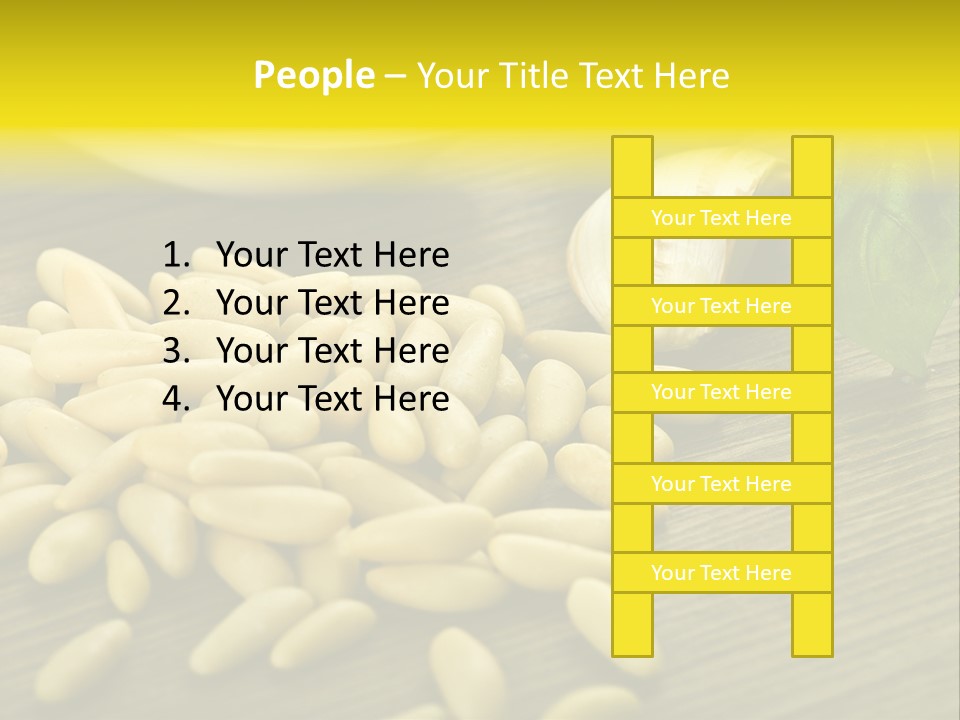 People – Your Title Text Here

1. Your Text Here
2. Your Text Here
3. Your Text Here
4. Your Text Here

Your Text Here

Your Text Here

Your Text Here

Your Text Here

Your Text Here